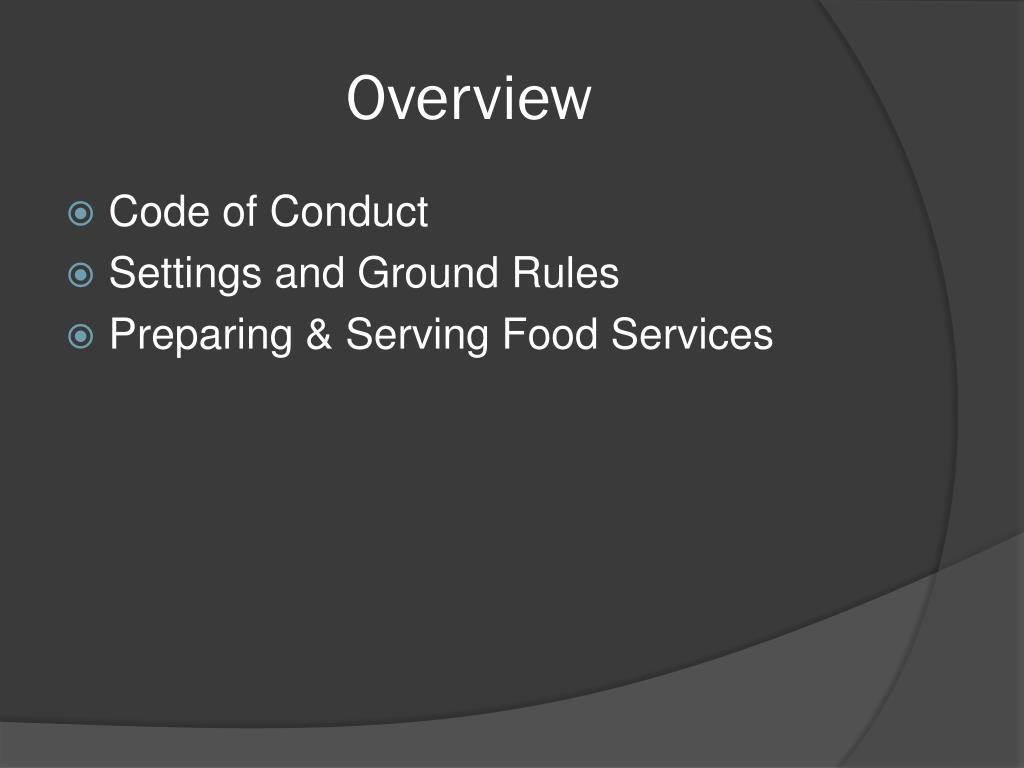 Overview

Code of Conduct
Settings and Ground Rules
Preparing & Serving Food Services